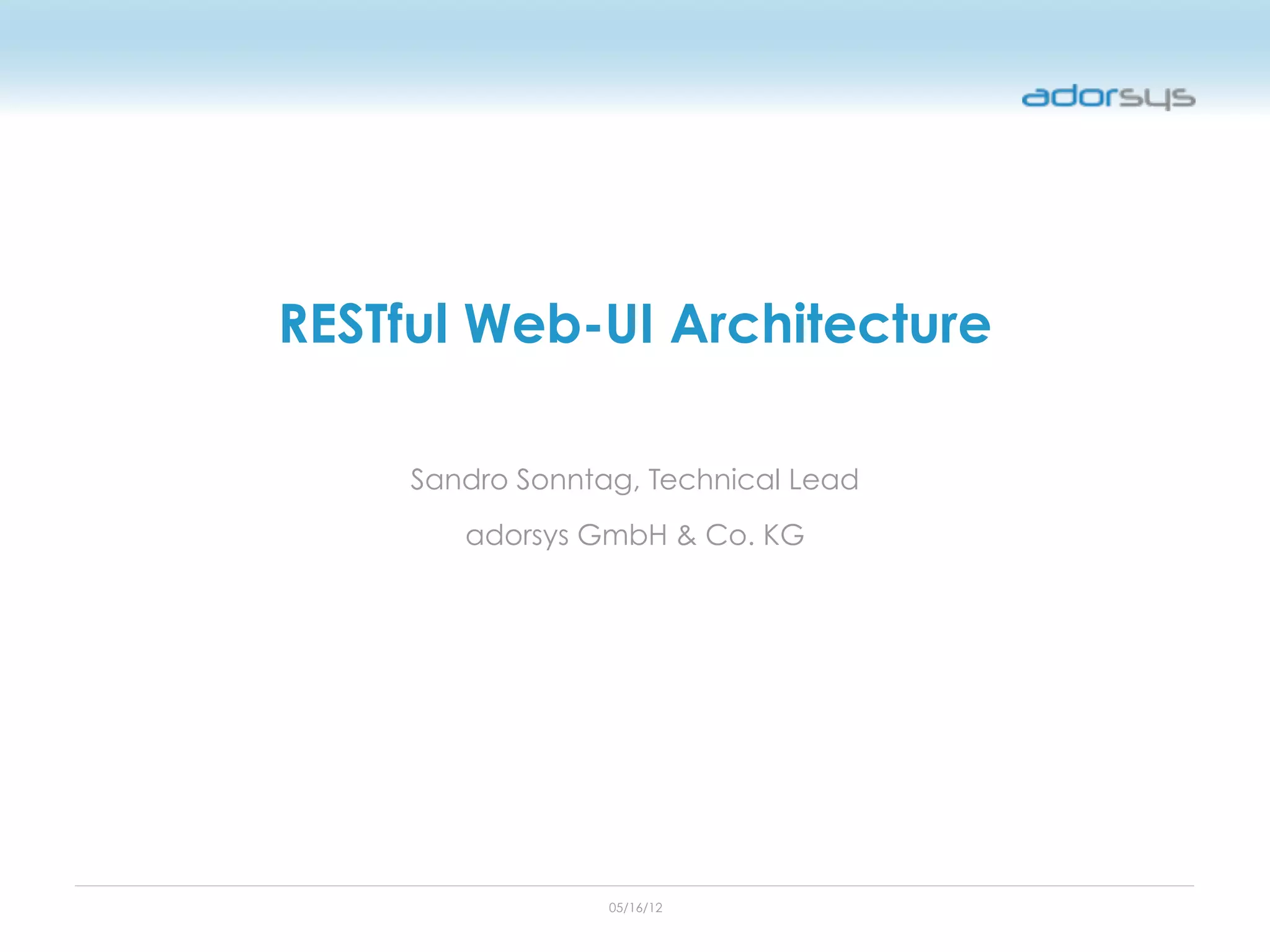 adorsys

RESTful Web-UI Architecture

Sandro Sonntag, Technical Lead

adorsys GmbH & Co. KG

05/16/12